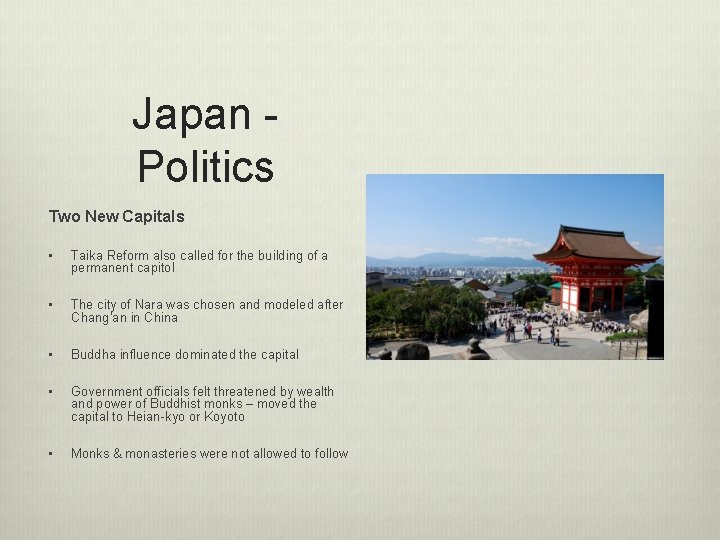 Japan - Politics

Two New Capitals

▪ Taika Reform also called for the building of a permanent capitol

▪ The city of Nara was chosen and modeled after Chang'an in China

▪ Buddha influence dominated the capital

▪ Government officials felt threatened by wealth and power of Buddhist monks – moved the capital to Heian-kyo or Koyoto

▪ Monks & monasteries were not allowed to follow